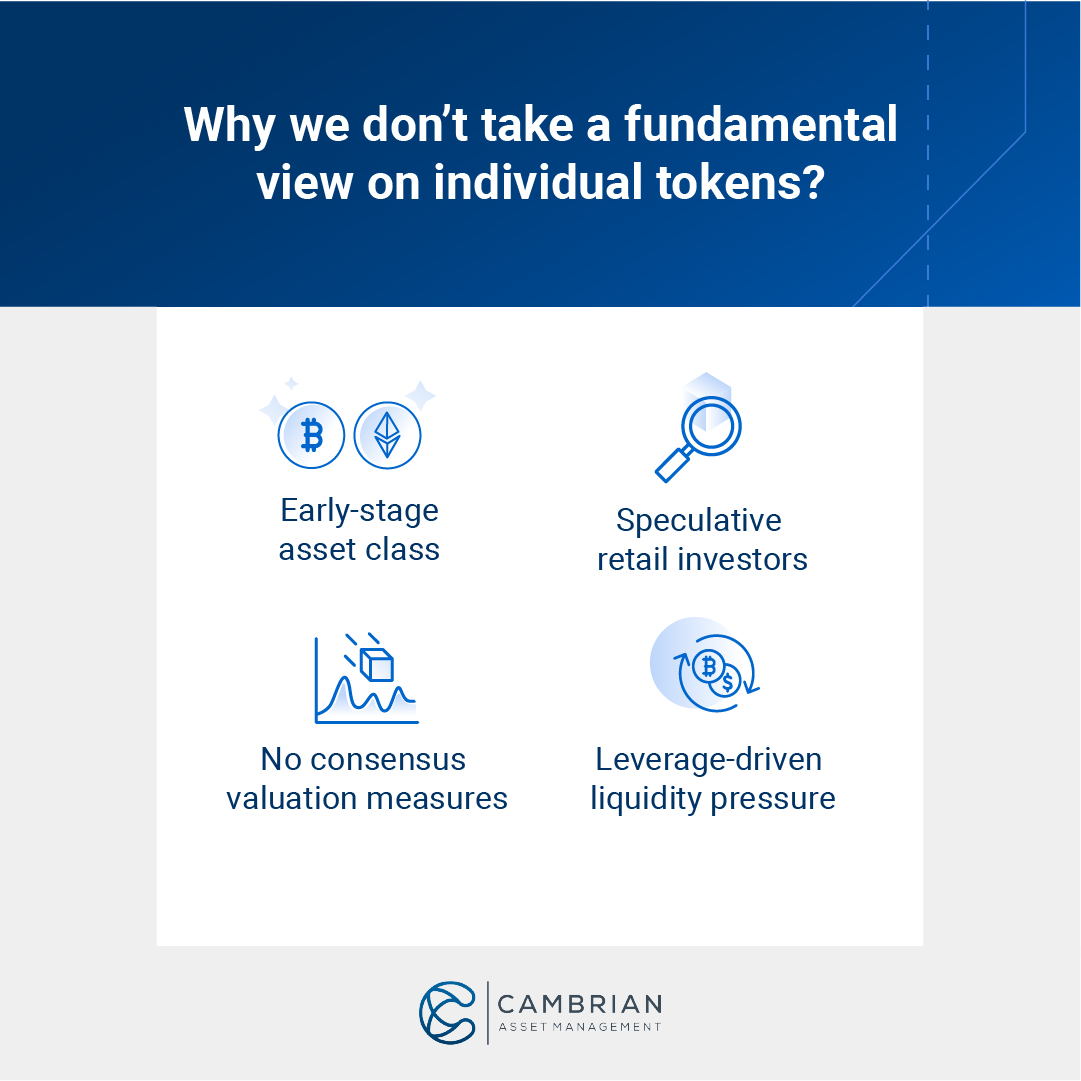 Why we don't take a fundamental view on individual tokens?

Early-stage asset class

Speculative retail investors

No consensus valuation measures

Leverage-driven liquidity pressure

CAMBRIAN
ASSET MANAGEMENT